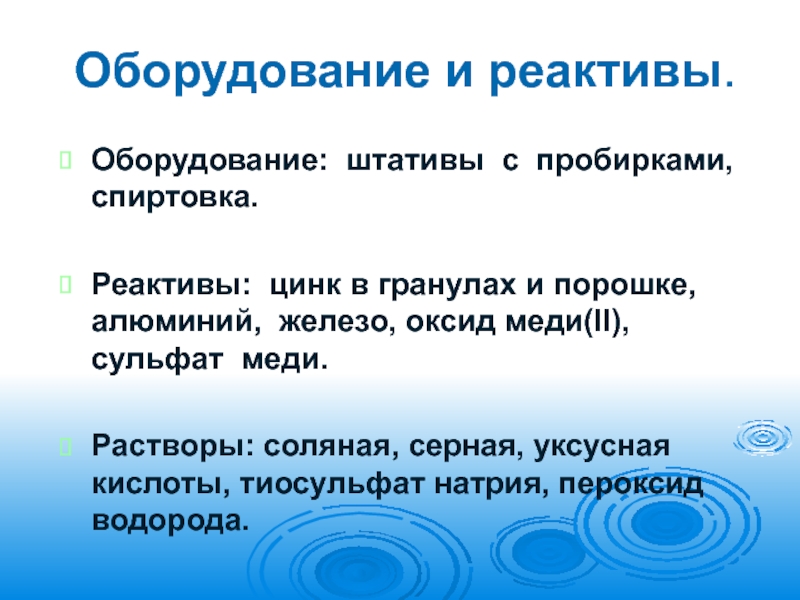 Оборудование и реактивы.

Оборудование: штативы с пробирками, спиртовка.

Реактивы: цинк в гранулах и порошке, алюминий, железо, оксид меди(II), сульфат меди.

Растворы: соляная, серная, уксусная кислоты, тиосульфат натрия, пероксид водорода.